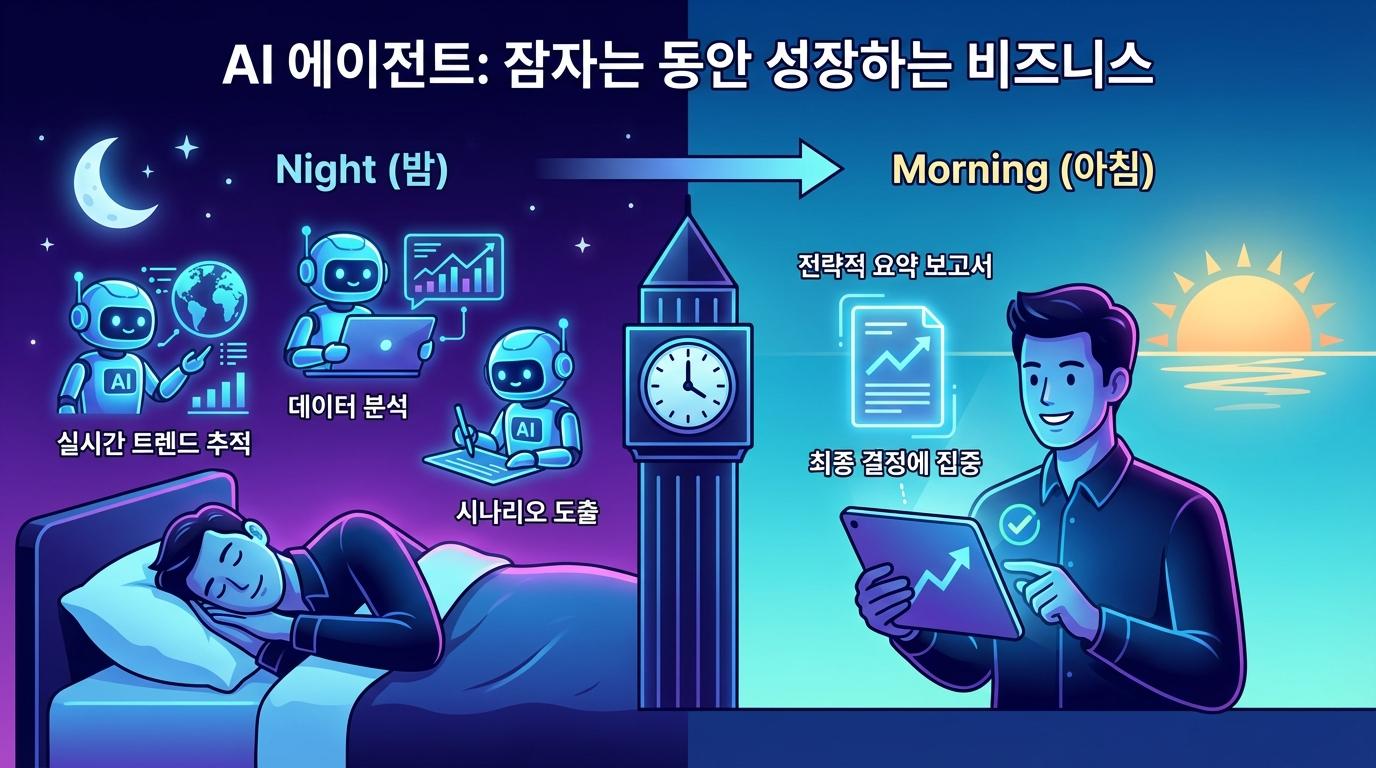 AI 에이전트: 잠자는 동안 성장하는 비즈니스

Night (밤)

Morning (아침)

AI

실시간 트렌드 추적

데이터 분석

AI

시나리오 도출

전략적 요약 보고서

최종 결정에 집중